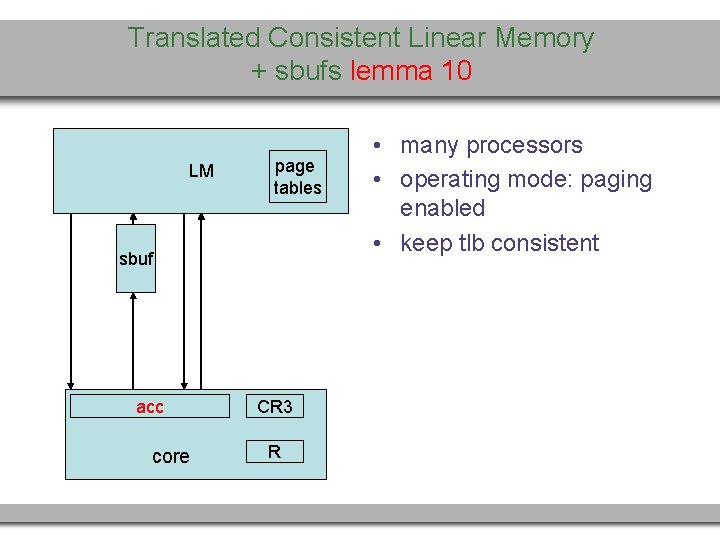 Translated Consistent Linear Memory
+ sbufs lemma 10

LM

page tables

sbuf

acc

CR3

core

R

• many processors
• operating mode: paging enabled
• keep tlb consistent